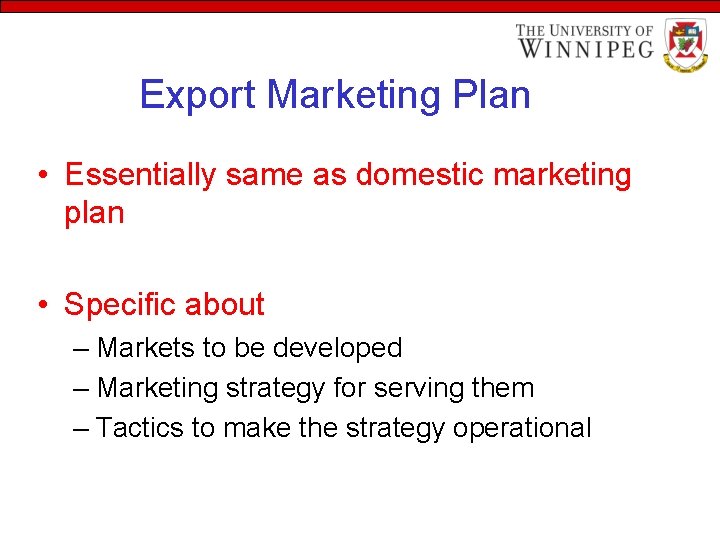 THE UNIVERSITY OF WINNIPEG

Export Marketing Plan

• Essentially same as domestic marketing plan

• Specific about
– Markets to be developed
– Marketing strategy for serving them
– Tactics to make the strategy operational